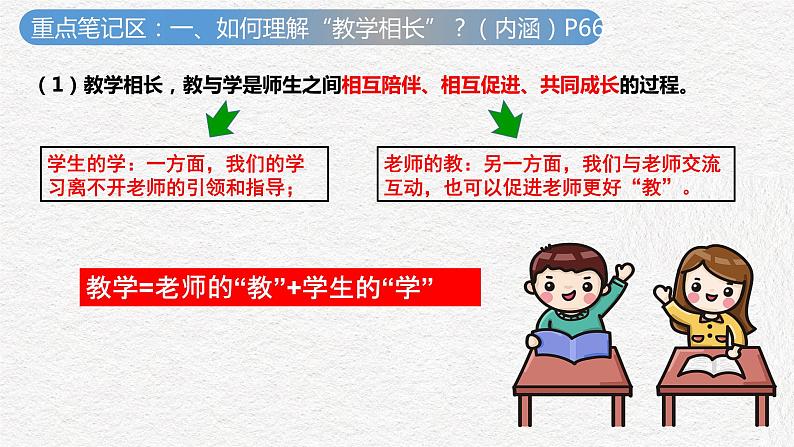 重点笔记区：一、如何理解“教学相长”？（内涵）P66

（1）教学相长，教与学是师生之间相互陪伴、相互促进、共同成长的过程。

学生的学：一方面，我们的学习离不开老师的引领和指导；

老师的教：另一方面，我们与老师交流互动，也可以促进老师更好“教”。

教学=老师的“教”+学生的“学”